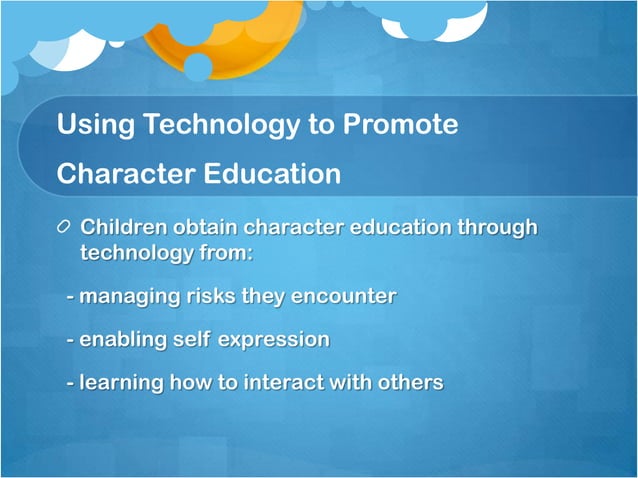 Using Technology to Promote Character Education

Children obtain character education through technology from:

- managing risks they encounter

- enabling self expression

- learning how to interact with others